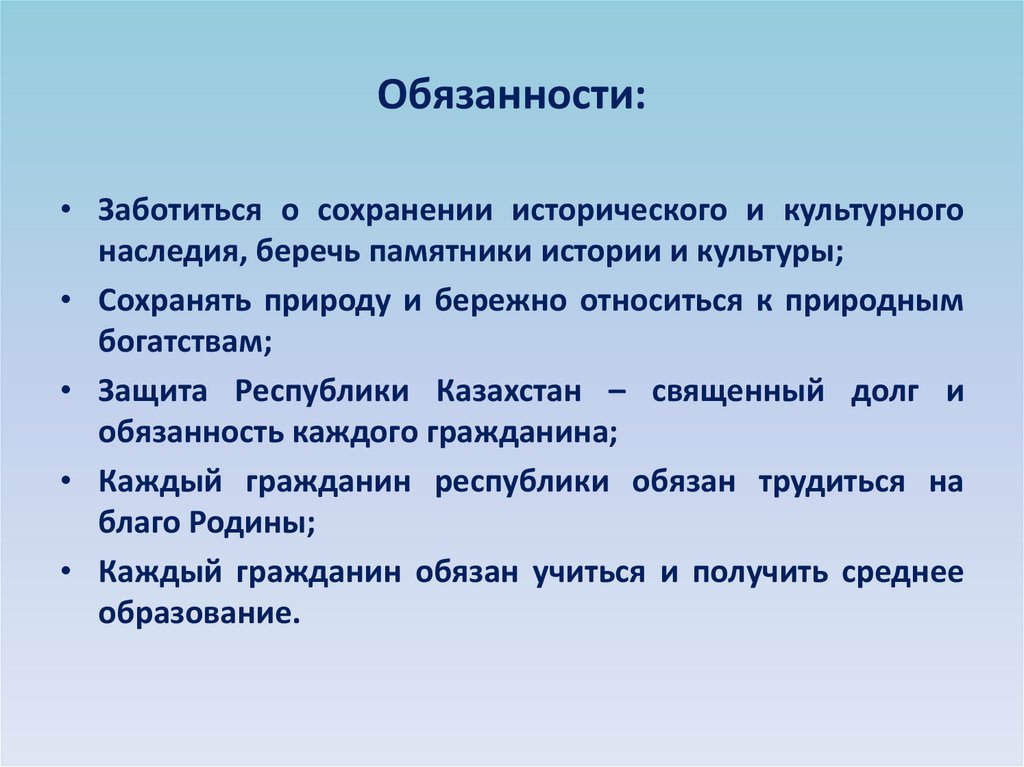 Обязанности:

• Заботиться о сохранении исторического и культурного наследия, беречь памятники истории и культуры;
• Сохранять природу и бережно относиться к природным богатствам;
• Защита Республики Казахстан – священный долг и обязанность каждого гражданина;
• Каждый гражданин республики обязан трудиться на благо Родины;
• Каждый гражданин обязан учиться и получить среднее образование.